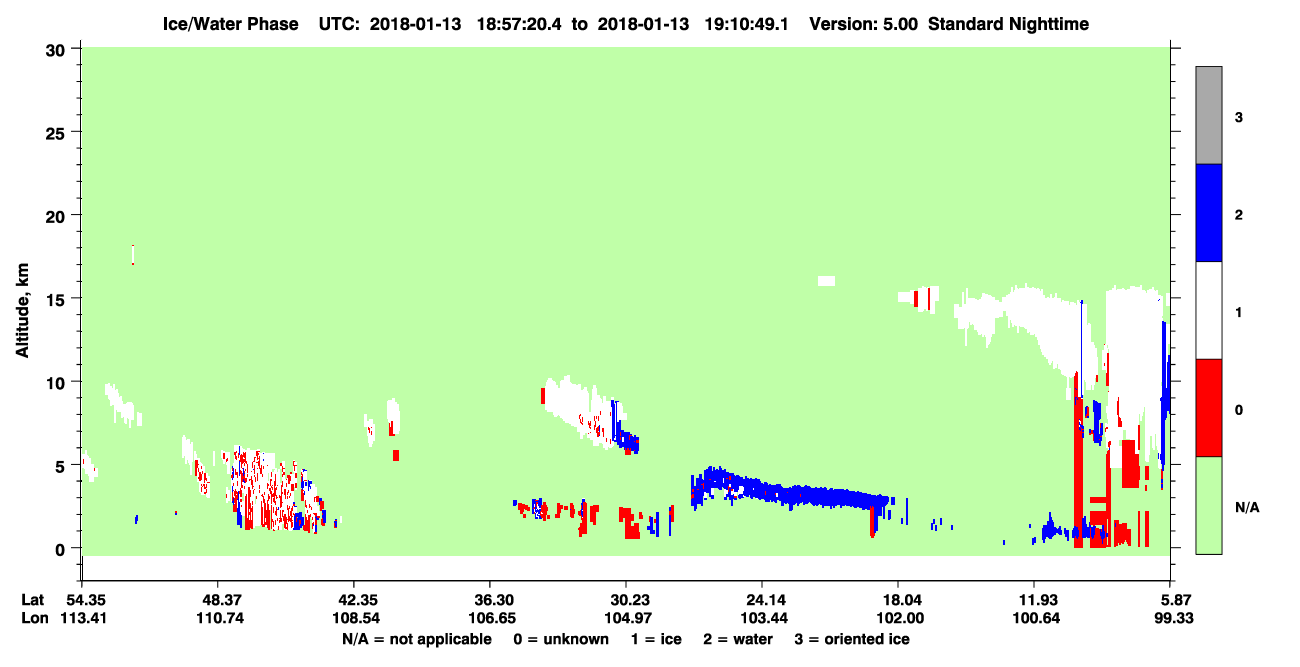 Ice/Water Phase UTC: 2018-01-13 18:57:20.4 to 2018-01-13 19:10:49.1 Version: 5.00 Standard Nighttime

Altitude, km

30
25
20
15
10
5
0

3
2
1
0
N/A

| Lat | 54.35 | 48.37 | 42.35 | 36.30 | 30.23 | 24.14 | 18.04 | 11.93 | 5.87 |
|---|---|---|---|---|---|---|---|---|---|
| Lon | 113.41 | 110.74 | 108.54 | 106.65 | 104.97 | 103.44 | 102.00 | 100.64 | 99.33 |

N/A = not applicable 0 = unknown 1 = ice 2 = water 3 = oriented ice